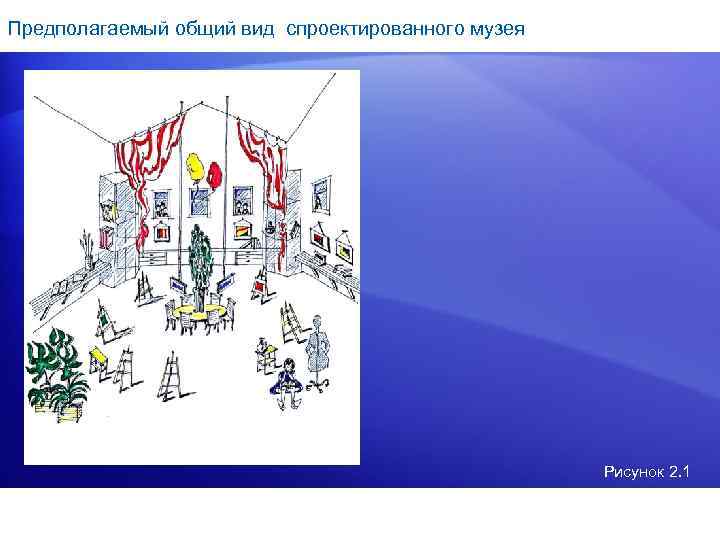 Предполагаемый общий вид  спроектированного музея

Рисунок 2.1